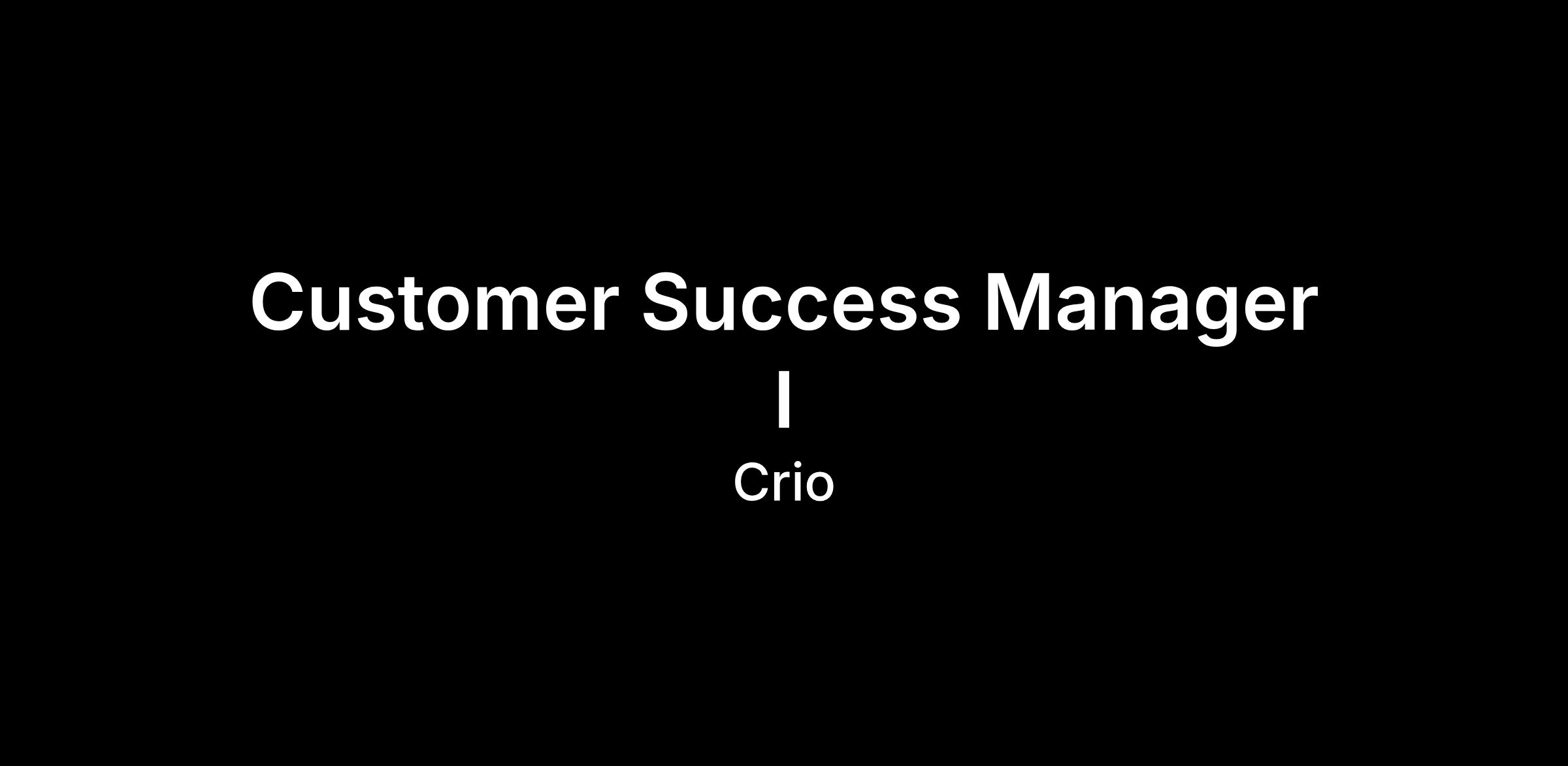 Customer Success Manager I

Crio